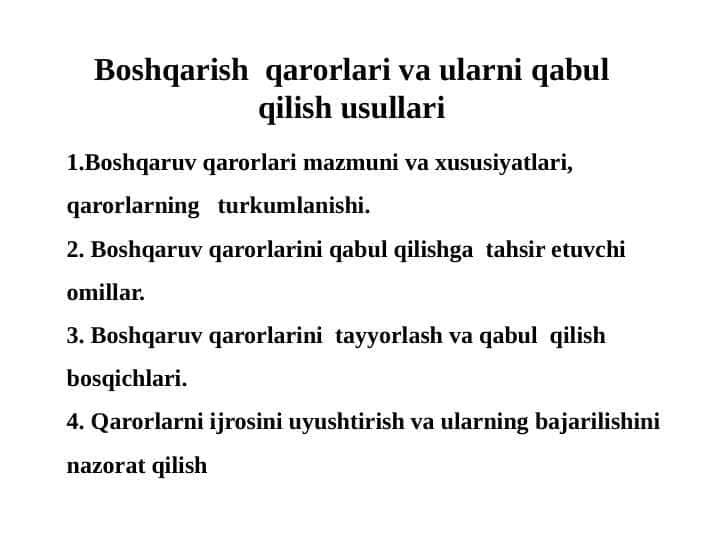 Boshqarish qarorlari va ularni qabul qilish usullari

1.Boshqaruv qarorlari mazmuni va xususiyatlari, qarorlarning turkumlanishi.

2. Boshqaruv qarorlarini qabul qilishga tahsir etuvchi omillar.

3. Boshqaruv qarorlarini tayyorlash va qabul qilish bosqichlari.

4. Qarorlarni ijrosini uyushtirish va ularning bajarilishini nazorat qilish